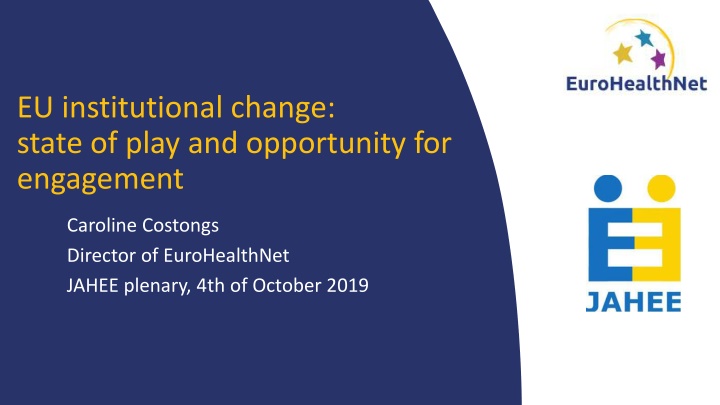 EU institutional change: state of play and opportunity for engagement

Caroline Costongs
Director of EuroHealthNet
JAHEE plenary, 4th of October 2019

EuroHealthNet

JAHEE